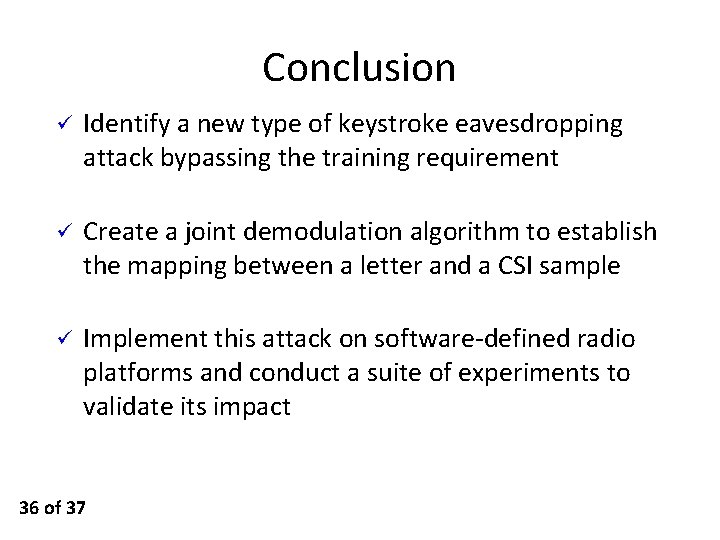 Conclusion

✓ Identify a new type of keystroke eavesdropping attack bypassing the training requirement

✓ Create a joint demodulation algorithm to establish the mapping between a letter and a CSI sample

✓ Implement this attack on software-defined radio platforms and conduct a suite of experiments to validate its impact

36 of 37